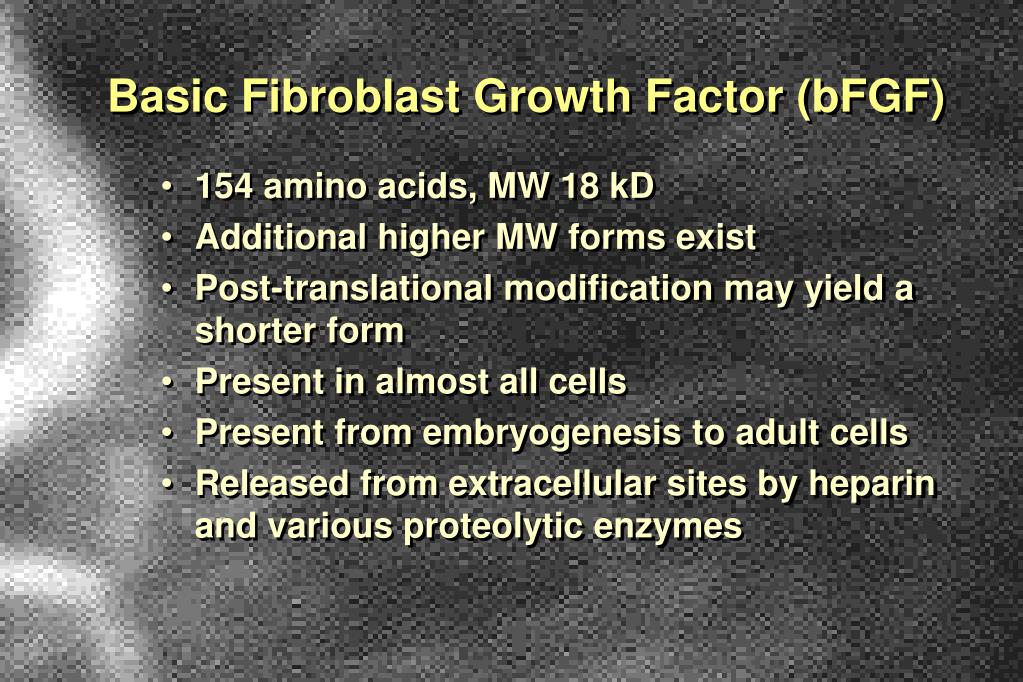 Basic Fibroblast Growth Factor (bFGF)

• 154 amino acids, MW 18 kD
• Additional higher MW forms exist
• Post-translational modification may yield a shorter form
• Present in almost all cells
• Present from embryogenesis to adult cells
• Released from extracellular sites by heparin and various proteolytic enzymes